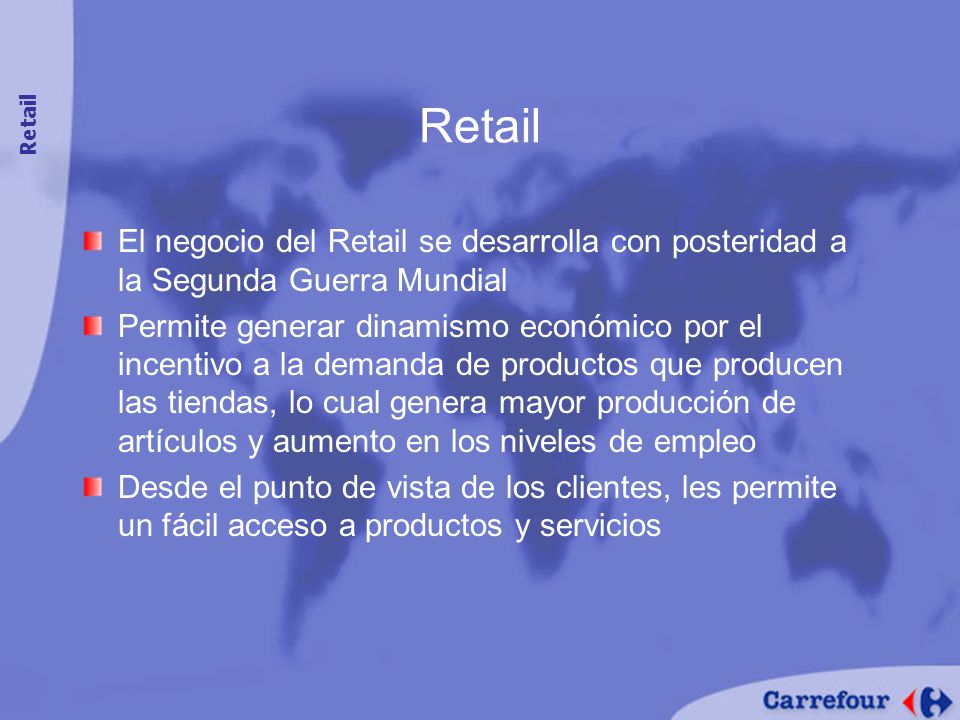 Retail

Retail

El negocio del Retail se desarrolla con posteridad a la Segunda Guerra Mundial

Permite generar dinamismo económico por el incentivo a la demanda de productos que producen las tiendas, lo cual genera mayor producción de artículos y aumento en los niveles de empleo

Desde el punto de vista de los clientes, les permite un fácil acceso a productos y servicios

Carrefour